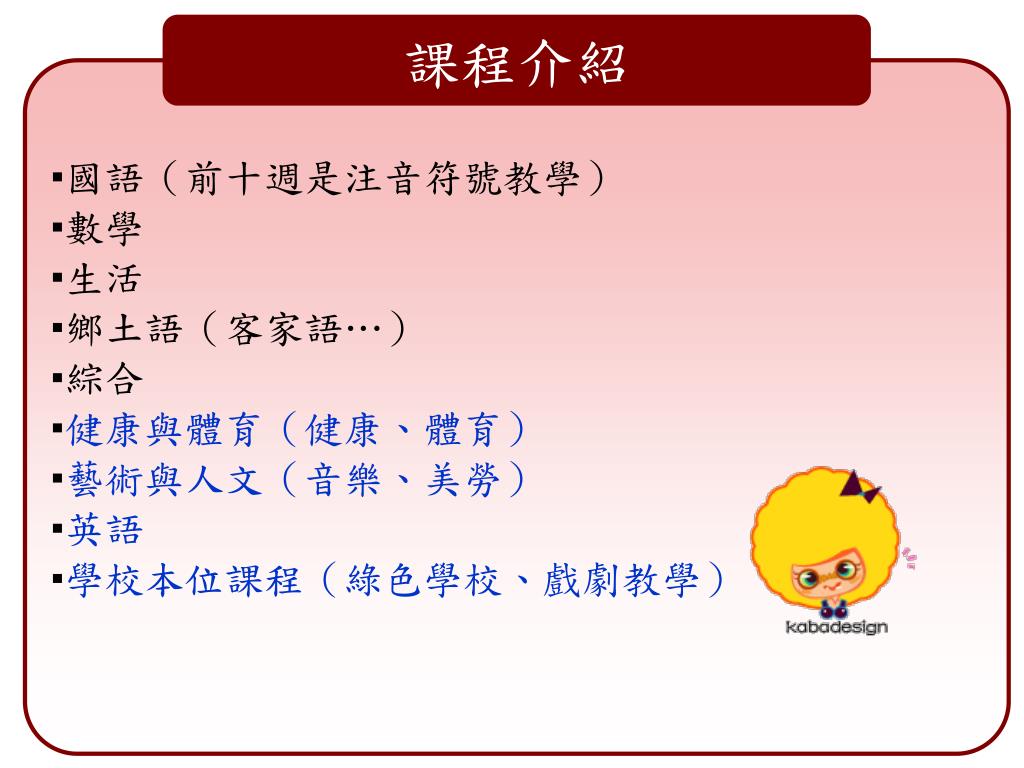 課程介紹

▪國語（前十週是注音符號教學）
▪數學
▪生活
▪鄉土語（客家語…）
▪綜合
▪健康與體育（健康、體育）
▪藝術與人文（音樂、美勞）
▪英語
▪學校本位課程（綠色學校、戲劇教學）

kabadesign